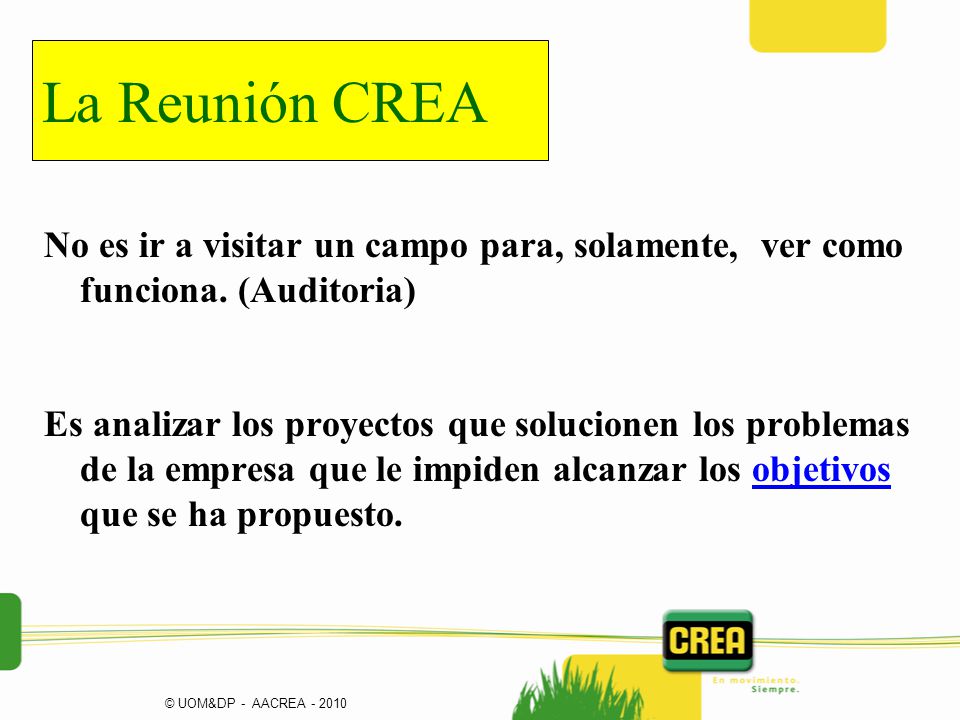 La Reunión CREA

No es ir a visitar un campo para, solamente, ver como funciona. (Auditoria)

Es analizar los proyectos que solucionen los problemas de la empresa que le impiden alcanzar los objetivos que se ha propuesto.

CREA
En movimiento. Siempre.

© UOM&DP - AACREA - 2010